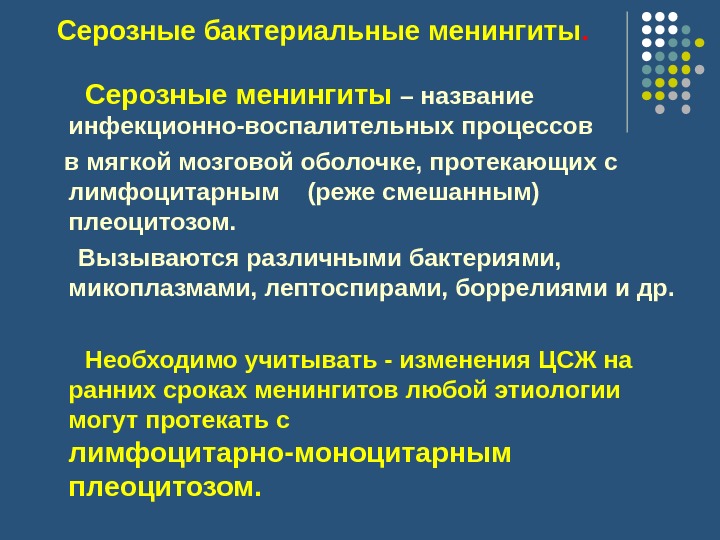 Серозные бактериальные менингиты.

Серозные менингиты – название инфекционно-воспалительных процессов в мягкой мозговой оболочке, протекающих с лимфоцитарным (реже смешанным) плеоцитозом.

Вызываются различными бактериями, микоплазмами, лептоспирами, боррелиями и др.

Необходимо учитывать - изменения ЦСЖ на ранних сроках менингитов любой этиологии могут протекать с лимфоцитарно-моноцитарным плеоцитозом.